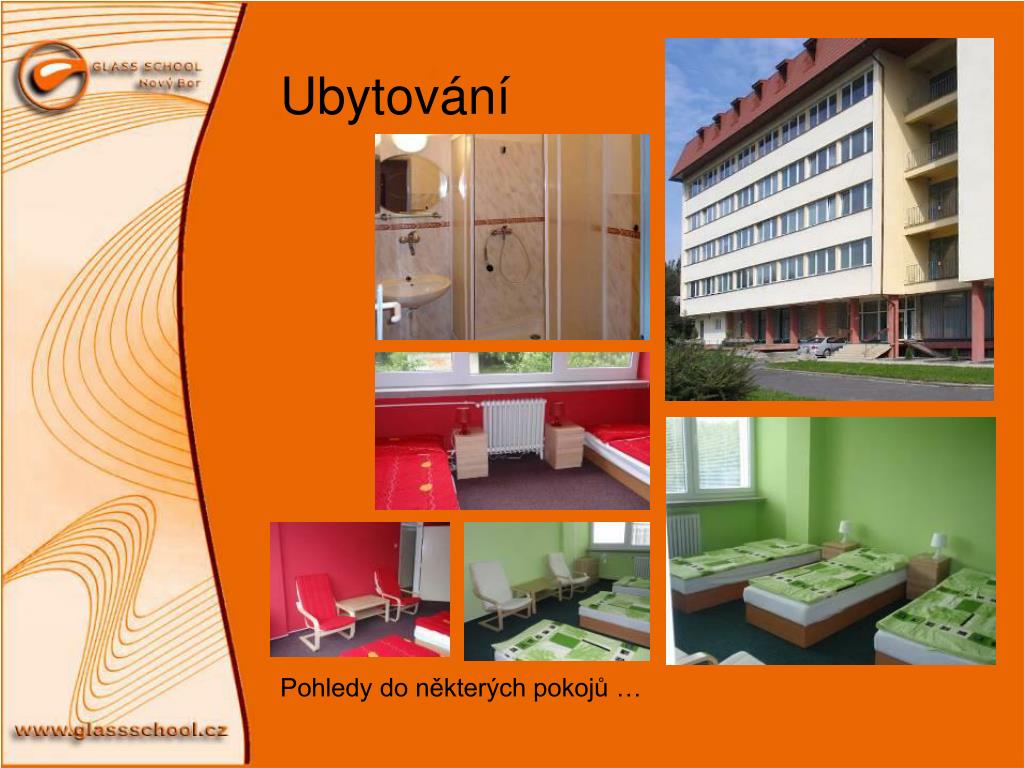 GLASS SCHOOL
Nový Bor

Ubytování

Pohledy do některých pokojů …

www.glassschool.cz